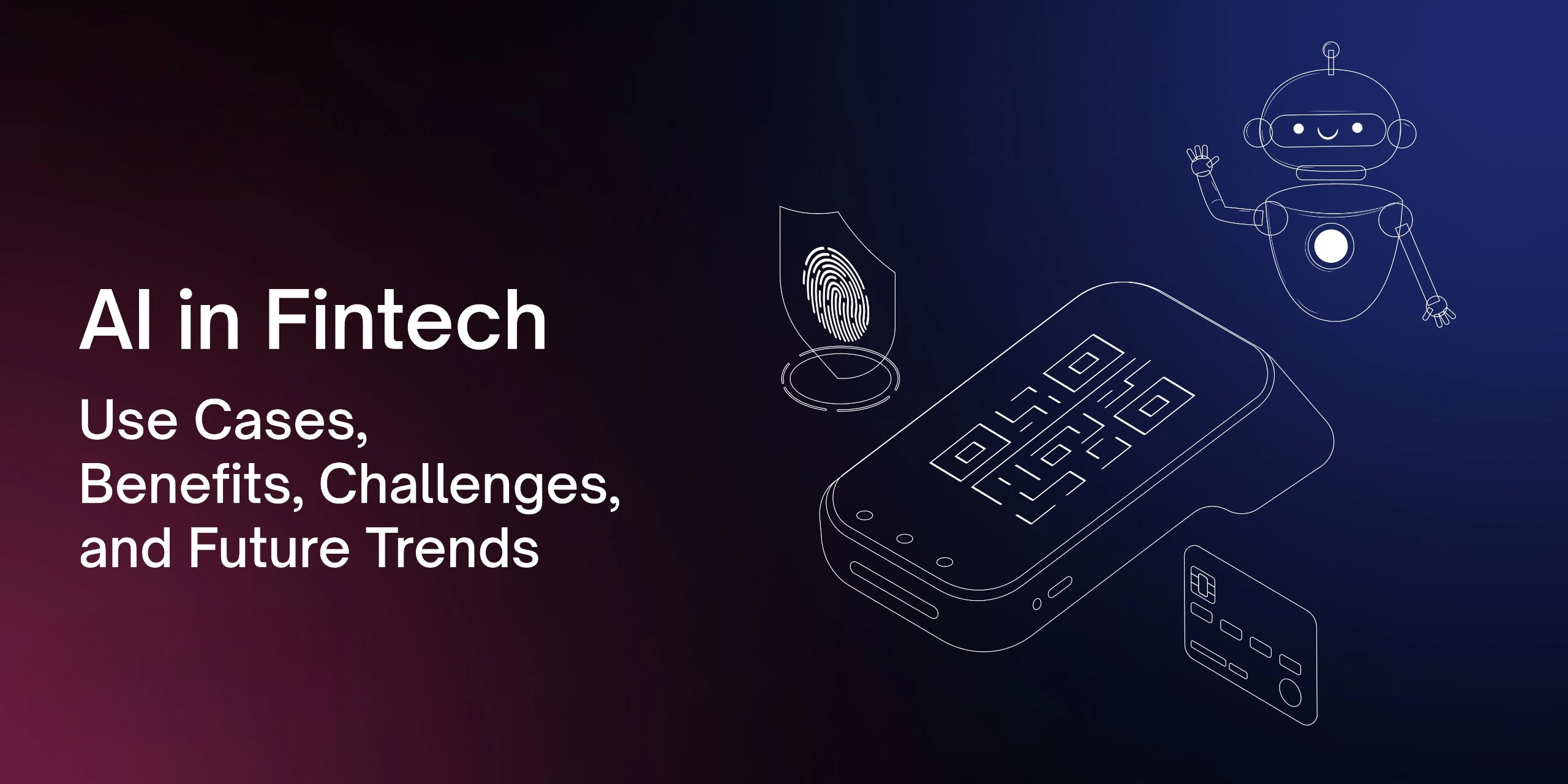 AI in Fintech

Use Cases, Benefits, Challenges, and Future Trends